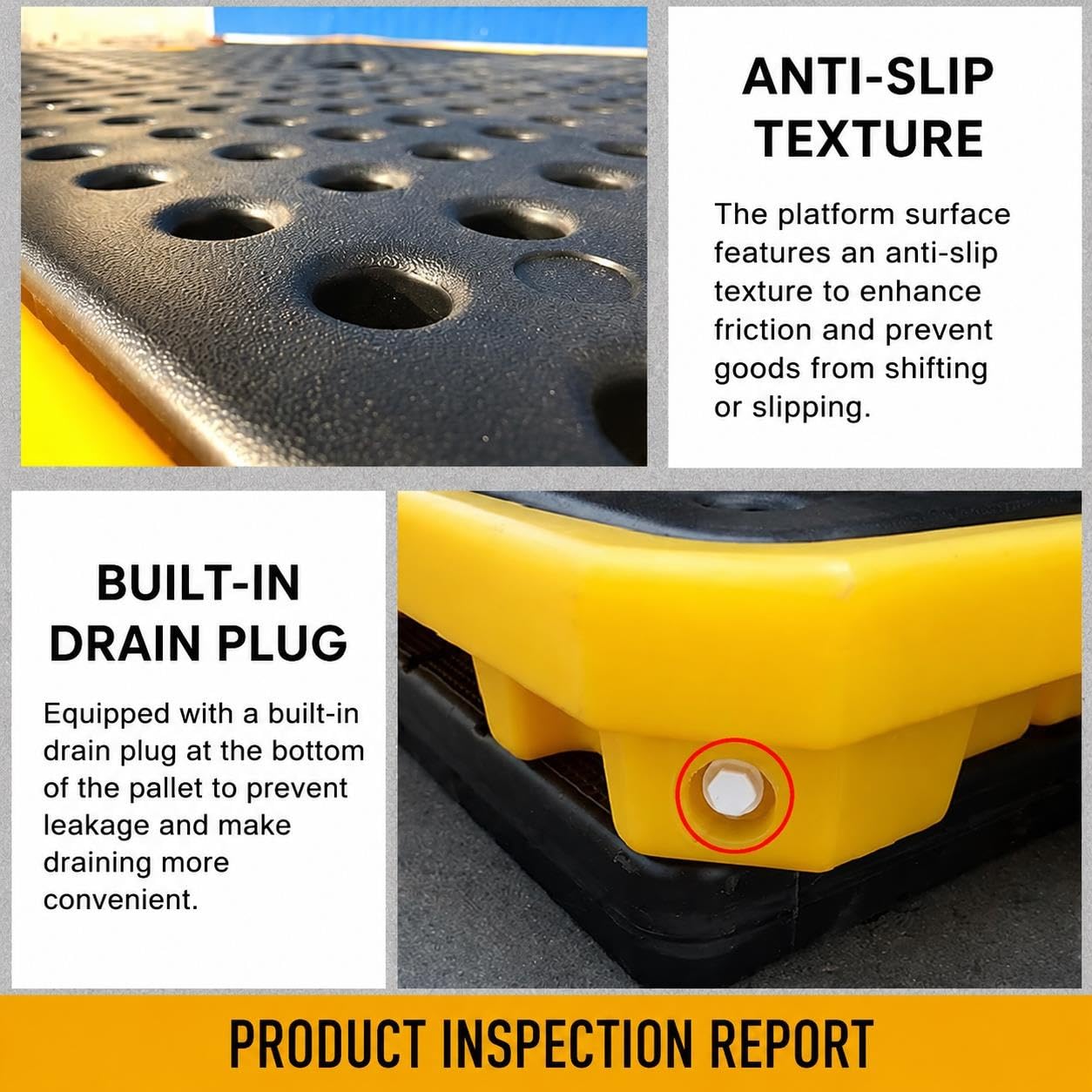 ANTI-SLIP TEXTURE

The platform surface features an anti-slip texture to enhance friction and prevent goods from shifting or slipping.

BUILT-IN DRAIN PLUG

Equipped with a built-in drain plug at the bottom of the pallet to prevent leakage and make draining more convenient.

PRODUCT INSPECTION REPORT